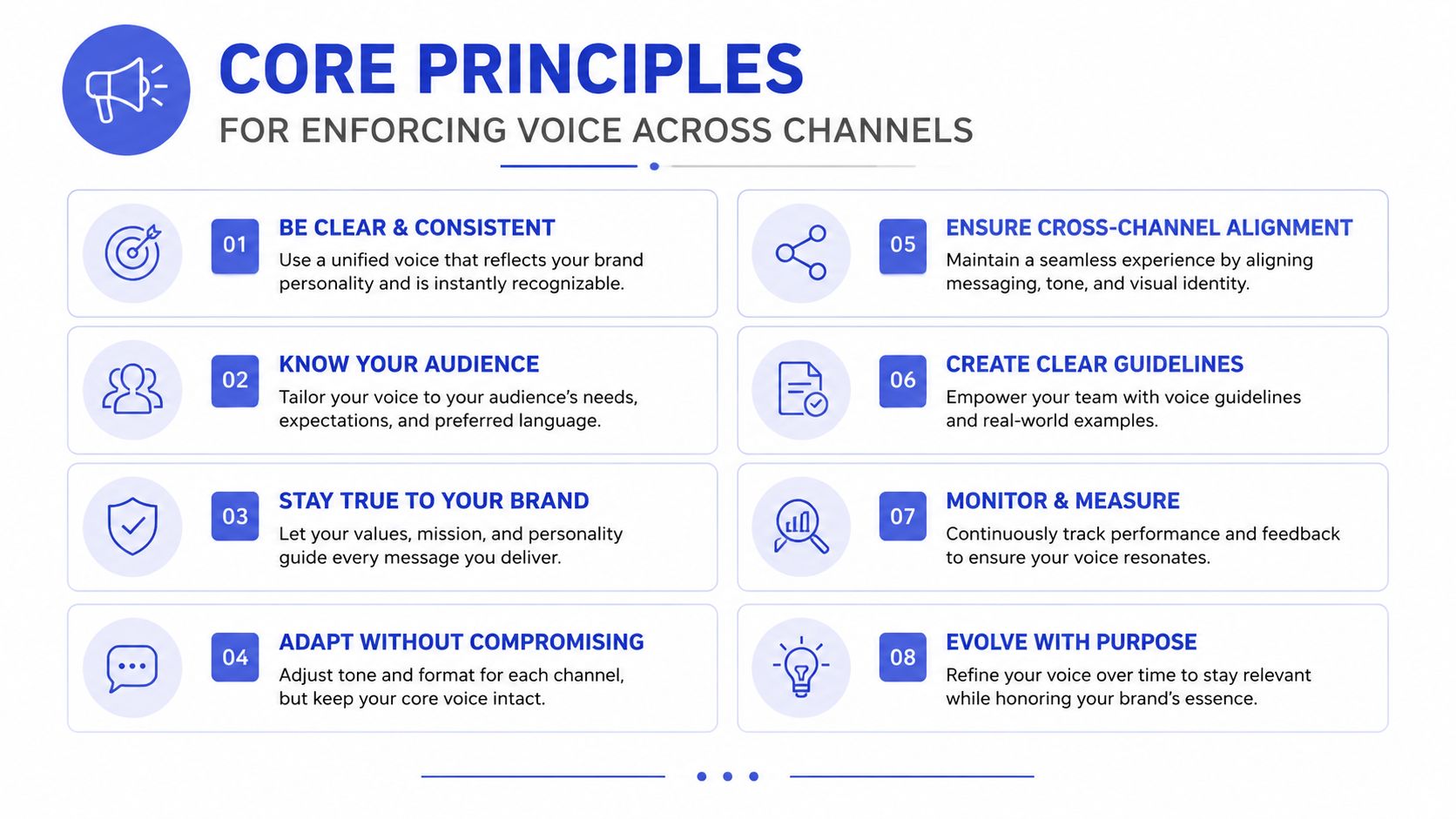 CORE PRINCIPLES
FOR ENFORCING VOICE ACROSS CHANNELS

01
BE CLEAR & CONSISTENT
Use a unified voice that reflects your brand personality and is instantly recognizable.

02
KNOW YOUR AUDIENCE
Tailor your voice to your audience's needs, expectations, and preferred language.

03
STAY TRUE TO YOUR BRAND
Let your values, mission, and personality guide every message you deliver.

04
ADAPT WITHOUT COMPROMISING
Adjust tone and format for each channel, but keep your core voice intact.

05
ENSURE CROSS-CHANNEL ALIGNMENT
Maintain a seamless experience by aligning messaging, tone, and visual identity.

06
CREATE CLEAR GUIDELINES
Empower your team with voice guidelines and real-world examples.

07
MONITOR & MEASURE
Continuously track performance and feedback to ensure your voice resonates.

08
EVOLVE WITH PURPOSE
Refine your voice over time to stay relevant while honoring your brand's essence.